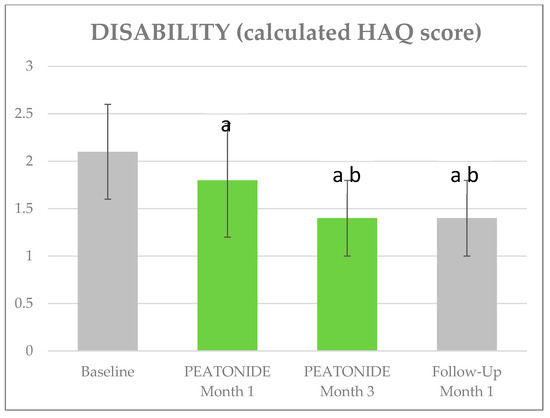 DISABILITY (calculated HAQ score)

3
2.5
2
1.5
1
0.5
0

a
a b
a b

Baseline
PEATONIDE Month 1
PEATONIDE Month 3
Follow-Up Month 1